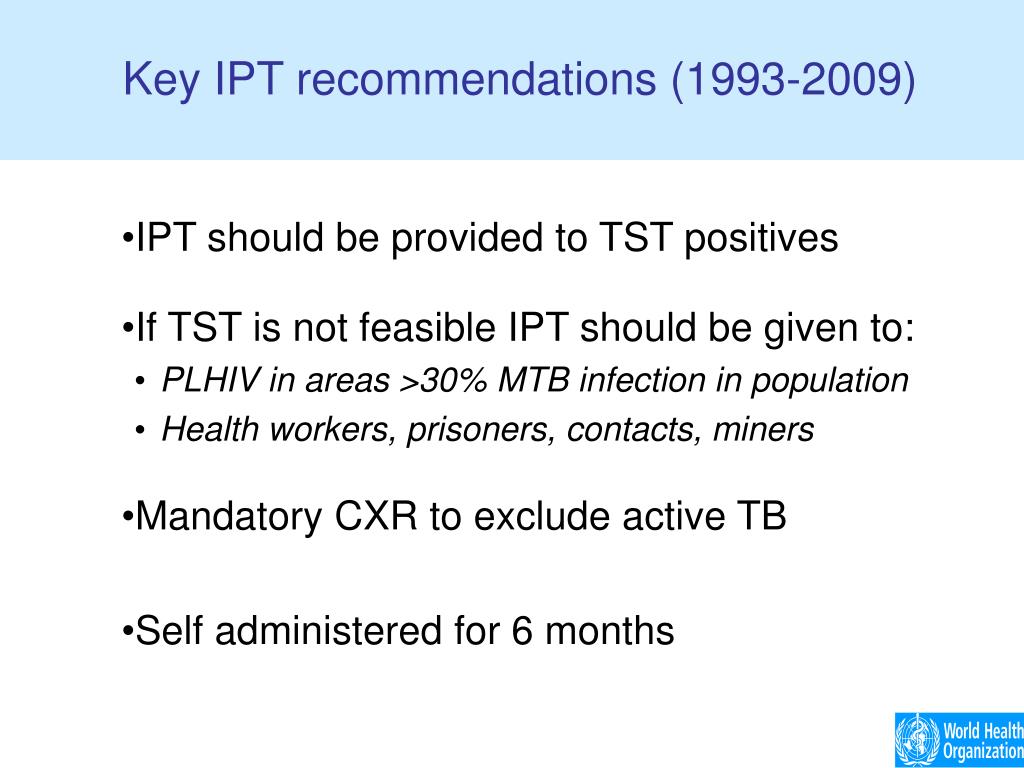 Key IPT recommendations (1993-2009)

•IPT should be provided to TST positives

•If TST is not feasible IPT should be given to:

• PLHIV in areas >30% MTB infection in population

• Health workers, prisoners, contacts, miners

•Mandatory CXR to exclude active TB

•Self administered for 6 months

World Health Organization